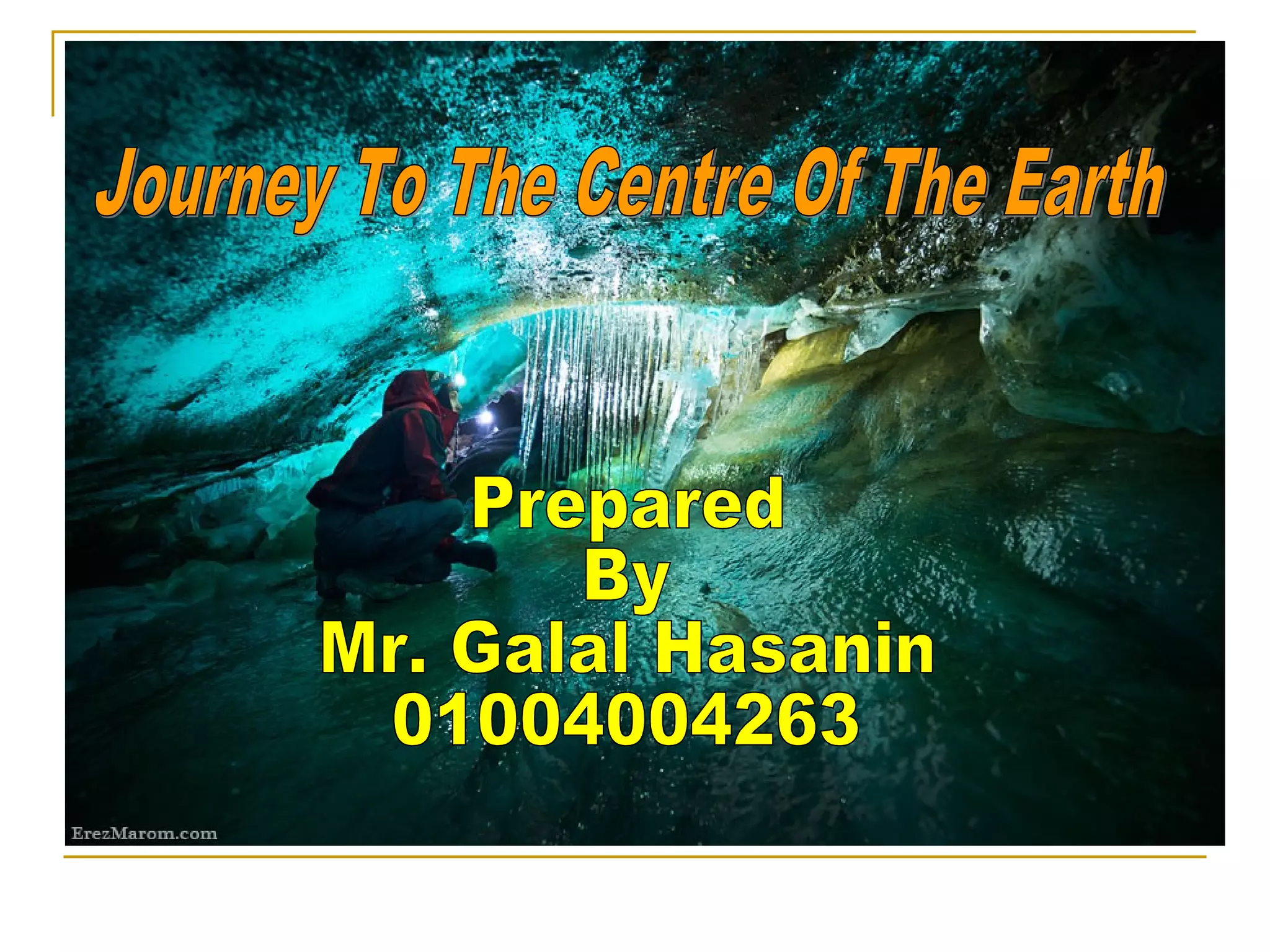 Journey To The Centre Of The Earth

Prepared
By
Mr. Galal Hasanin
01004004263

ErezMarom.com